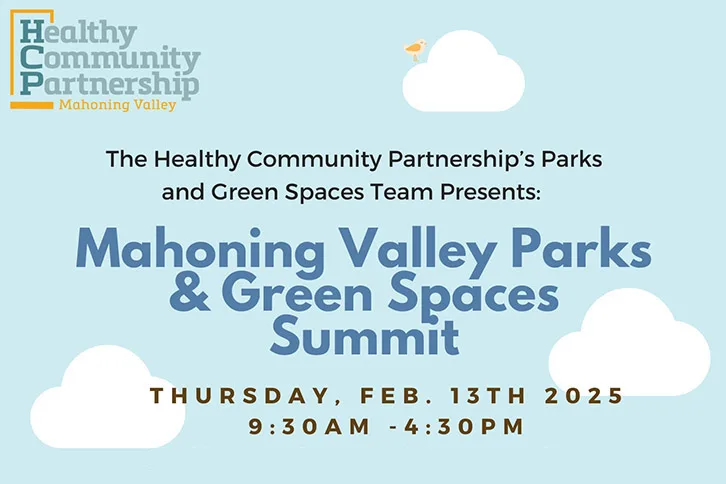 Healthy
Community
Partnership
Mahoning Valley

The Healthy Community Partnership's Parks and Green Spaces Team Presents:

Mahoning Valley Parks & Green Spaces Summit

THURSDAY, FEB. 13TH 2025
9:30AM -4:30PM